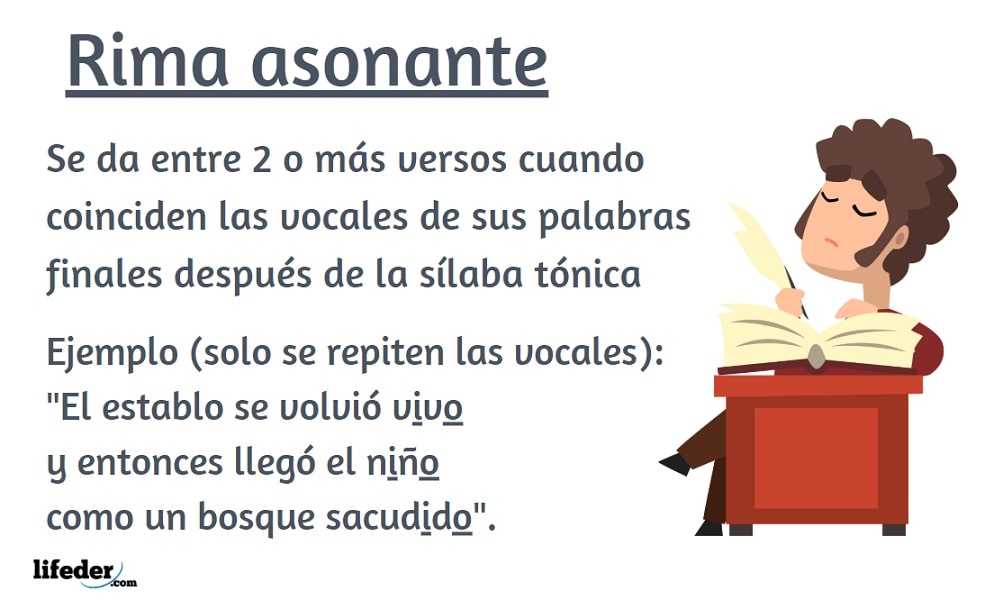 Rima asonante

Se da entre 2 o más versos cuando coinciden las vocales de sus palabras finales después de la sílaba tónica

Ejemplo (solo se repiten las vocales):
"El establo se volvió vivo
y entonces llegó el niño
como un bosque sacudido".

lifeder.com